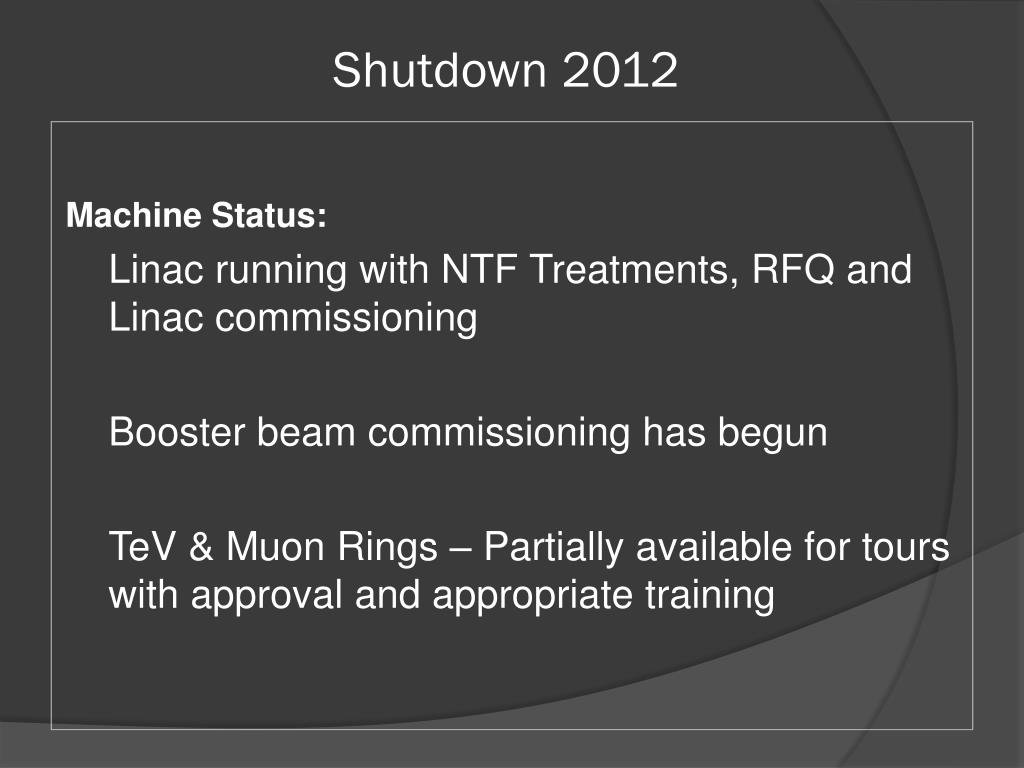 Shutdown 2012

Machine Status:

Linac running with NTF Treatments, RFQ and Linac commissioning

Booster beam commissioning has begun

TeV & Muon Rings – Partially available for tours with approval and appropriate training